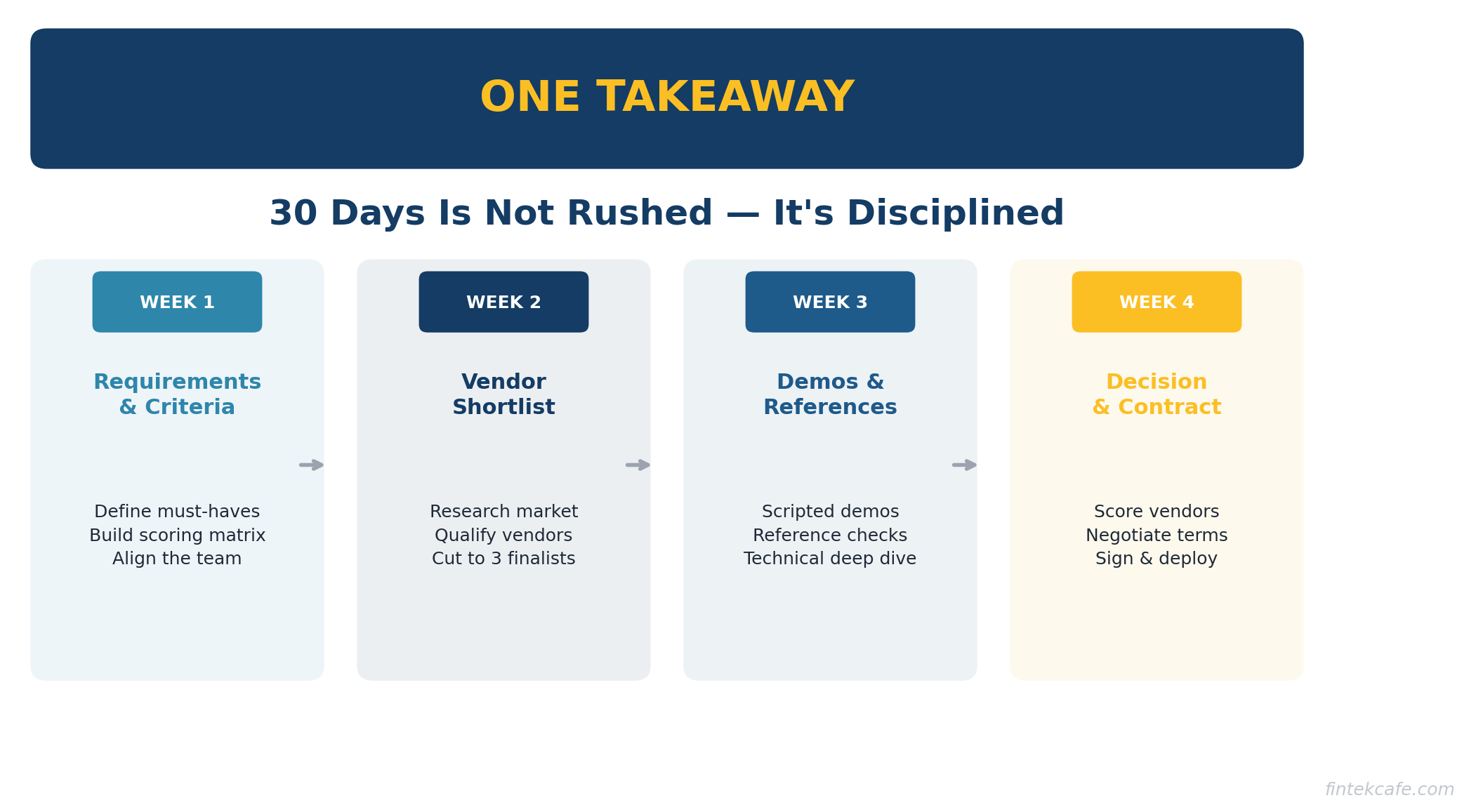 ONE TAKEAWAY

30 Days Is Not Rushed — It's Disciplined

WEEK 1

Requirements & Criteria

Define must-haves
Build scoring matrix
Align the team

WEEK 2

Vendor Shortlist

Research market
Qualify vendors
Cut to 3 finalists

WEEK 3

Demos & References

Scripted demos
Reference checks
Technical deep dive

WEEK 4

Decision & Contract

Score vendors
Negotiate terms
Sign & deploy

fintekcafe.com